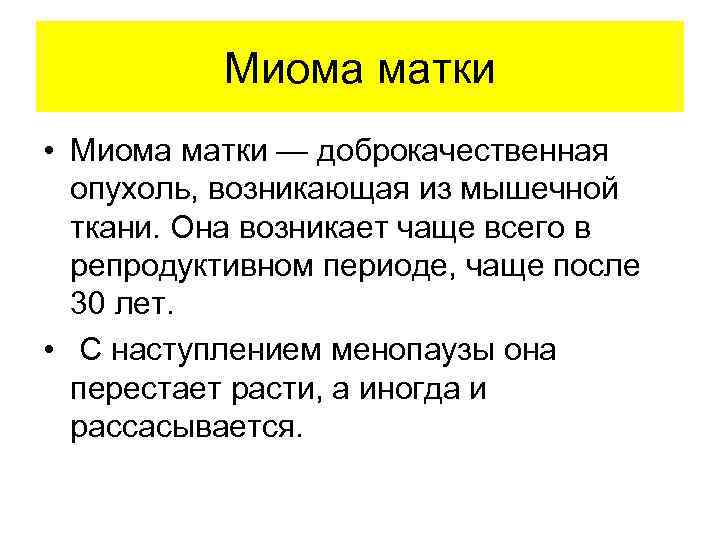 Миома матки

• Миома матки — доброкачественная опухоль, возникающая из мышечной ткани. Она возникает чаще всего в репродуктивном периоде, чаще после 30 лет.

• С наступлением менопаузы она перестает расти, а иногда и рассасывается.